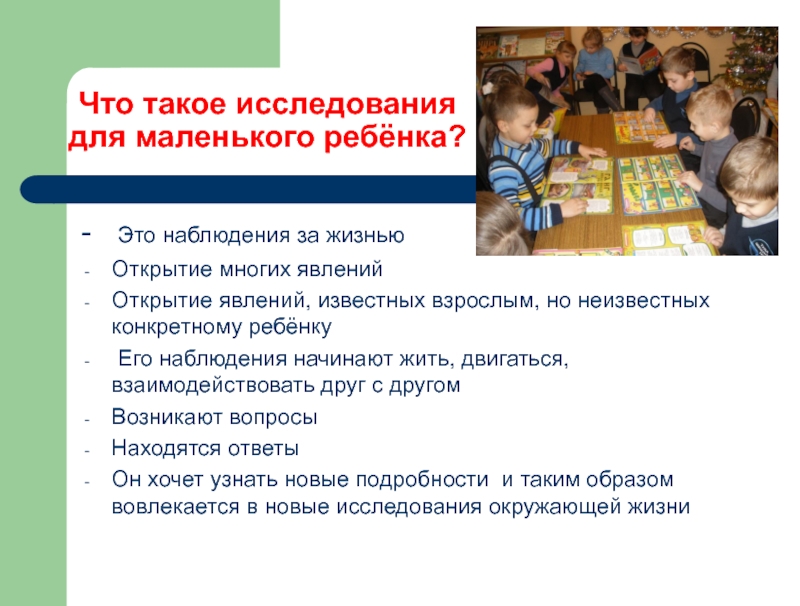 Что такое исследования для маленького ребёнка?

- Это наблюдения за жизнью
- Открытие многих явлений
- Открытие явлений, известных взрослым, но неизвестных конкретному ребёнку
- Его наблюдения начинают жить, двигаться, взаимодействовать друг с другом
- Возникают вопросы
- Находятся ответы
- Он хочет узнать новые подробности и таким образом вовлекается в новые исследования окружающей жизни